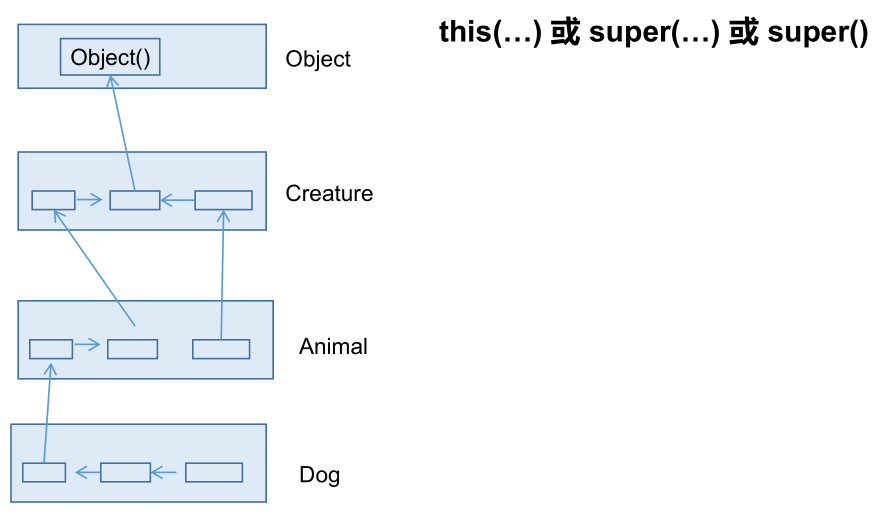 this(…) 或 super(…) 或 super()

Object()

Object

Creature

Animal

Dog